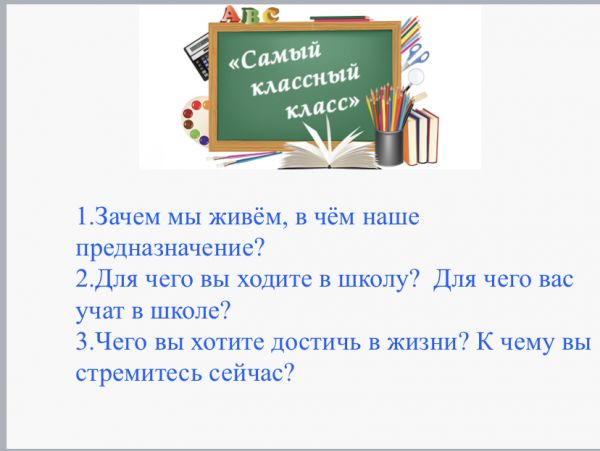 ABC

«Самый классный класс»

1.Зачем мы живём, в чём наше предназначение?
2.Для чего вы ходите в школу? Для чего вас учат в школе?
3.Чего вы хотите достичь в жизни? К чему вы стремитесь сейчас?